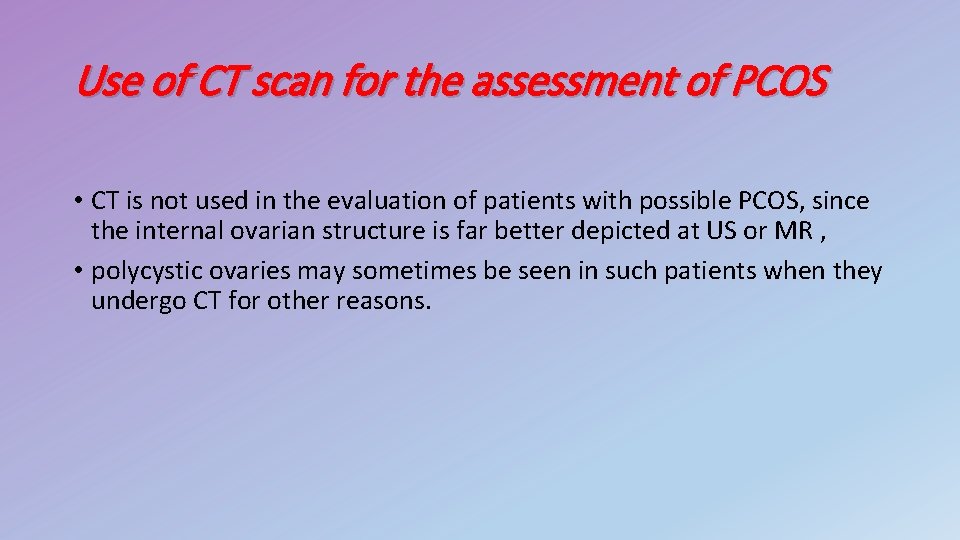 Use of CT scan for the assessment of PCOS

• CT is not used in the evaluation of patients with possible PCOS, since the internal ovarian structure is far better depicted at US or MR ,

• polycystic ovaries may sometimes be seen in such patients when they undergo CT for other reasons.